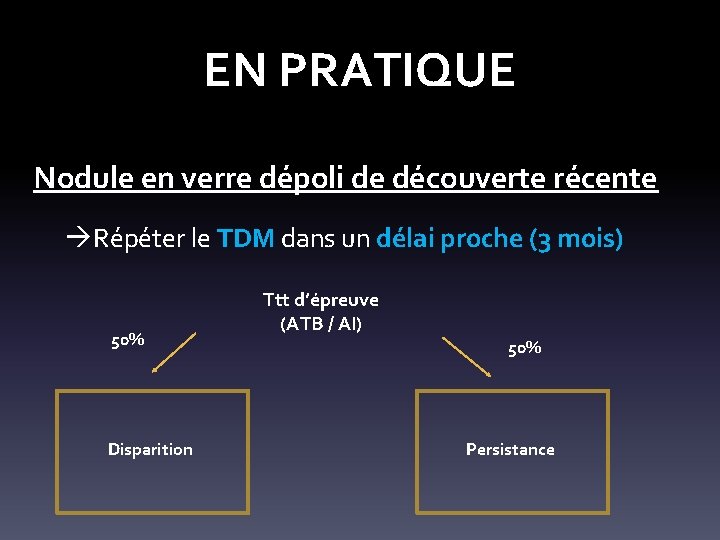 EN PRATIQUE

Nodule en verre dépoli de découverte récente

→Répéter le TDM dans un délai proche (3 mois)

Ttt d'épreuve
(ATB / AI)

50%

50%

Disparition

Persistance